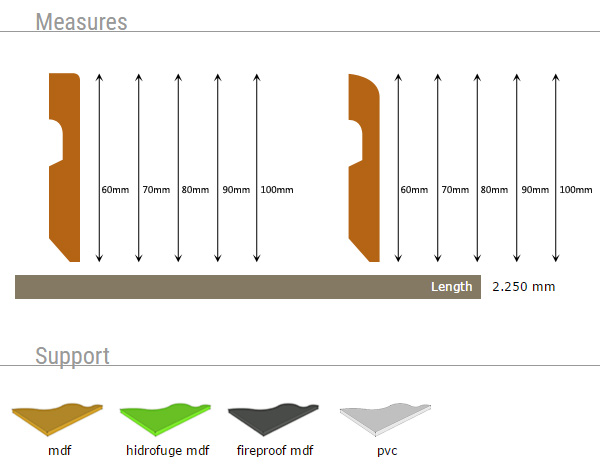 Measures

60mm 70mm 80mm 90mm 100mm

60mm 70mm 80mm 90mm 100mm

Length 2.250 mm

Support

mdf
hidrofuge mdf
fireproof mdf
pvc